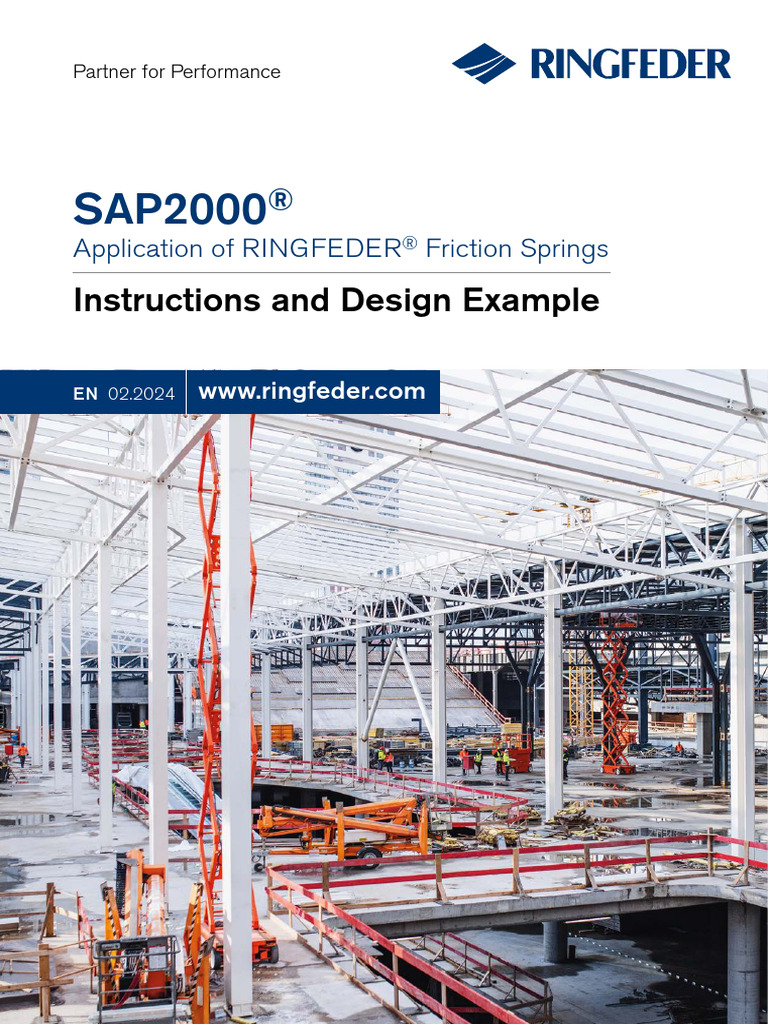 Partner for Performance

RINGFEDER

SAP2000®

Application of RINGFEDER® Friction Springs

Instructions and Design Example

EN 02.2024 www.ringfeder.com